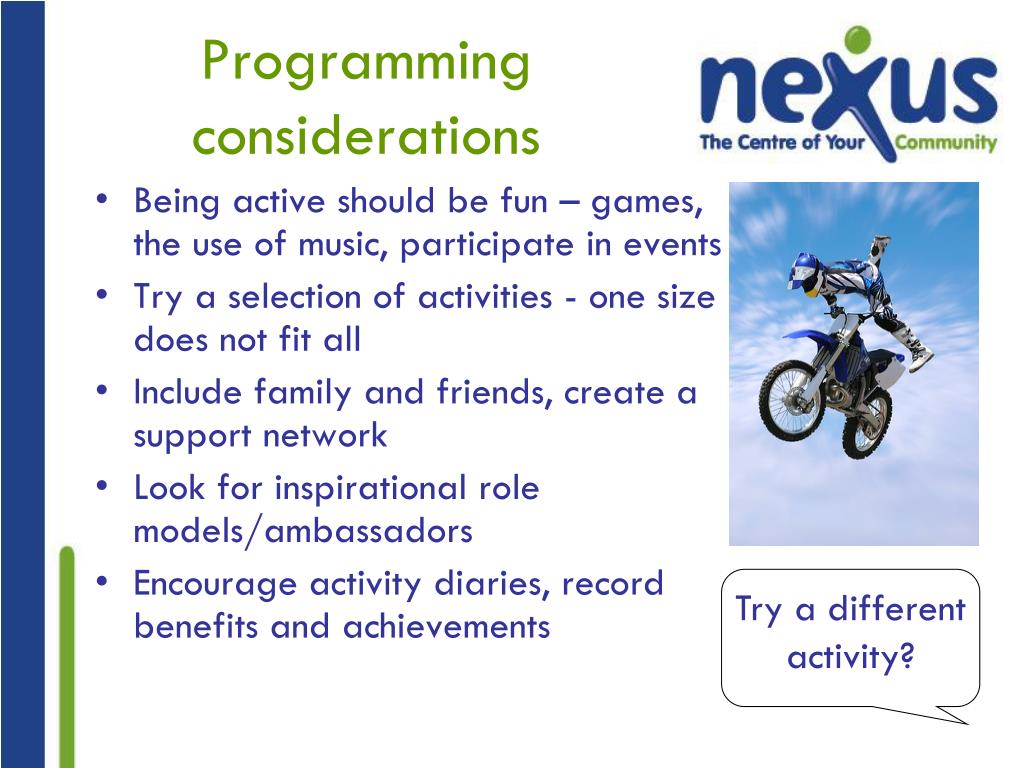 Programming considerations

nexus
The Centre of Your Community

• Being active should be fun – games, the use of music, participate in events
• Try a selection of activities - one size does not fit all
• Include family and friends, create a support network
• Look for inspirational role models/ambassadors
• Encourage activity diaries, record benefits and achievements

Try a different activity?